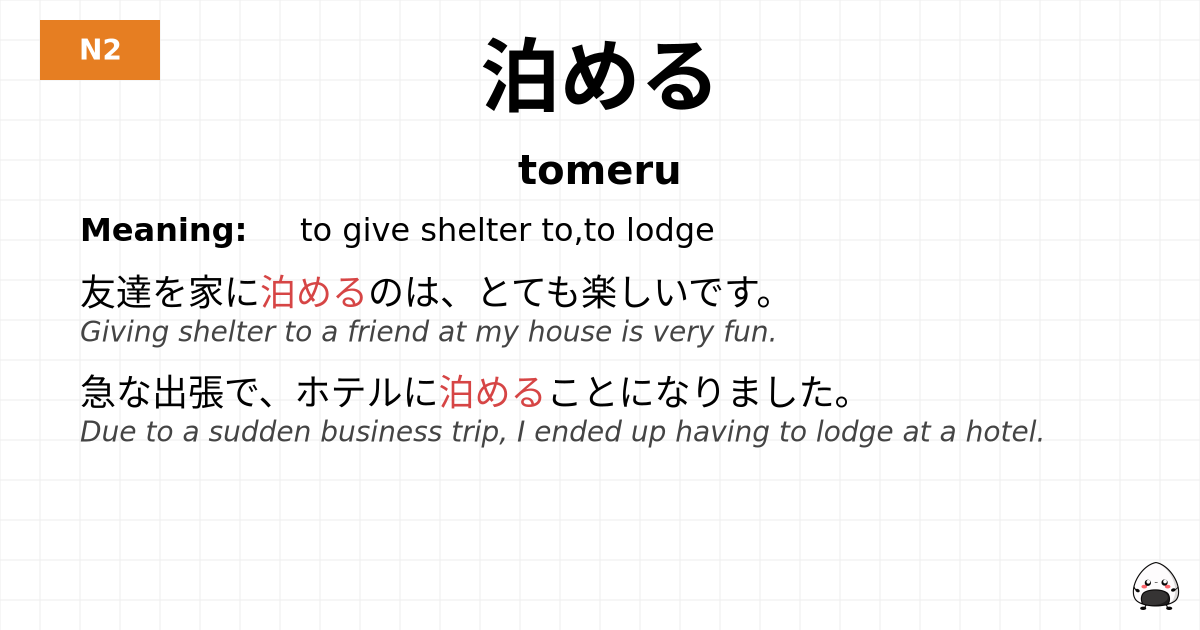 N2

泊める

tomeru

Meaning: to give shelter to,to lodge

友達を家に泊めるのは、とても楽しいです。
Giving shelter to a friend at my house is very fun.

急な出張で、ホテルに泊めることになりました。
Due to a sudden business trip, I ended up having to lodge at a hotel.